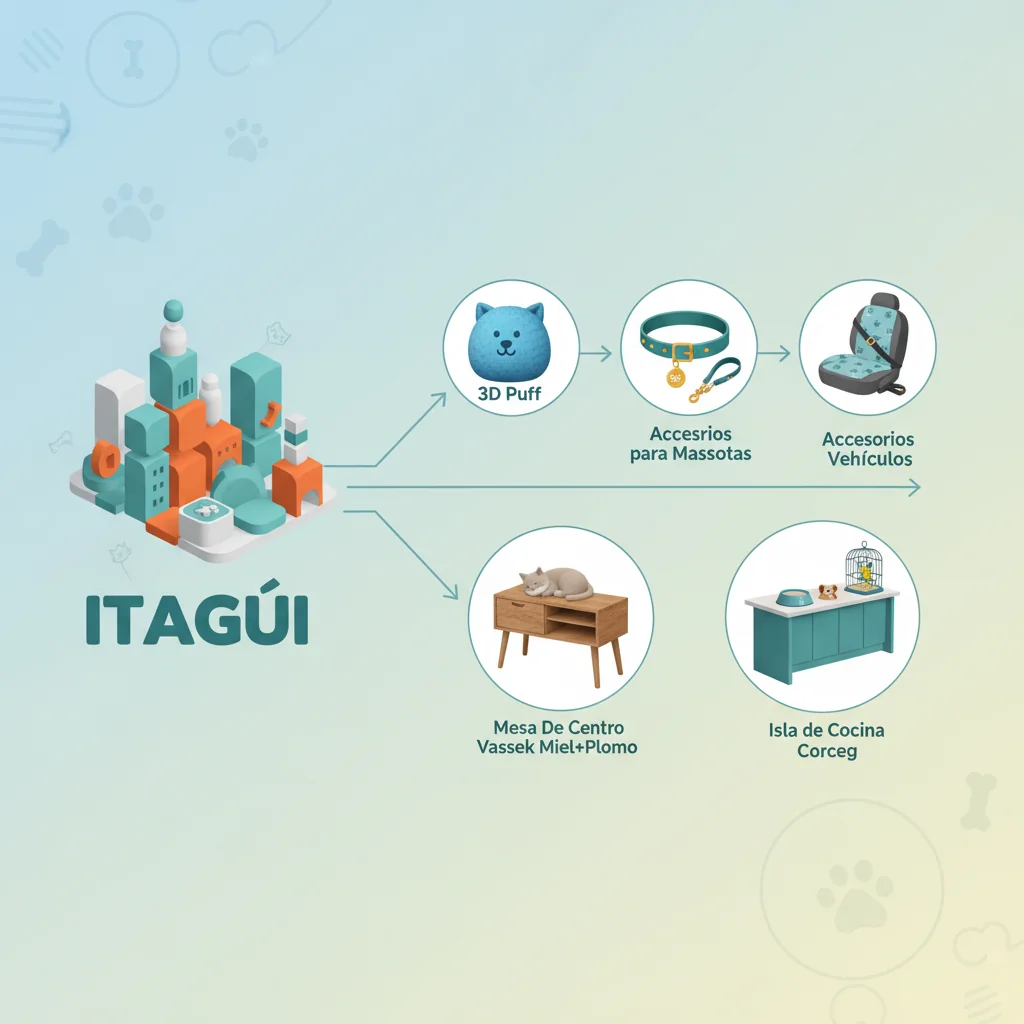 ITAGÚI

3D Puff

Accesrios para Massotas

Accesorios Vehículos

Mesa De Centro Vassek Miel+Plomo

Isla de Cocina Corceg